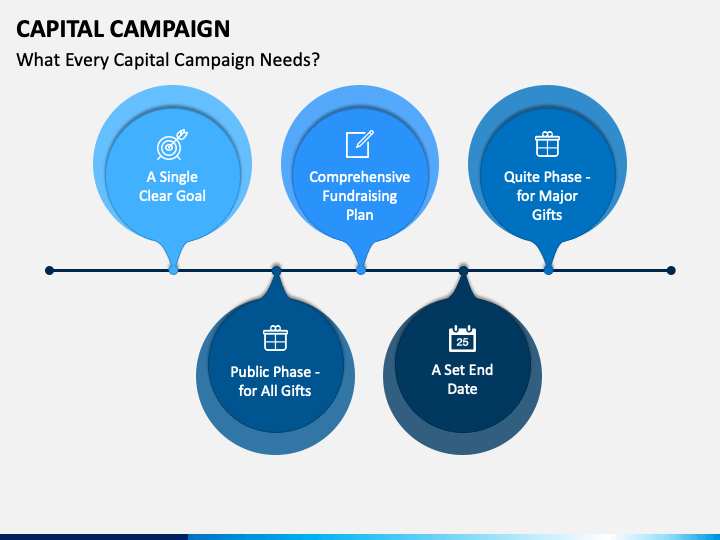 CAPITAL CAMPAIGN

What Every Capital Campaign Needs?

A Single Clear Goal

Comprehensive Fundraising Plan

Quite Phase - for Major Gifts

Public Phase - for All Gifts

25

A Set End Date